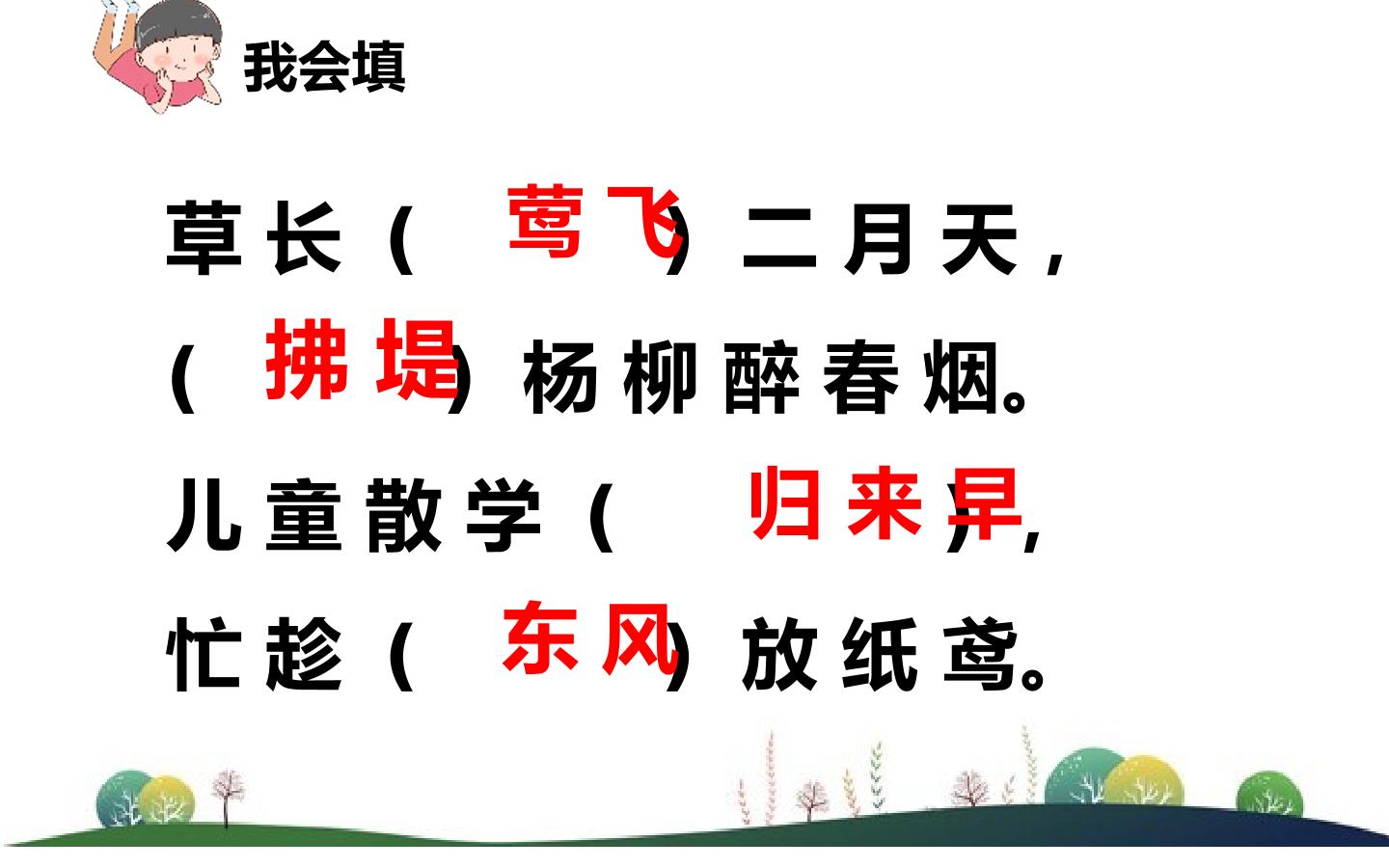 我会填

草长（莺飞）二月天，

（拂堤）杨柳醉春烟。

儿童散学（归来早），

忙趁（东风）放纸鸢。